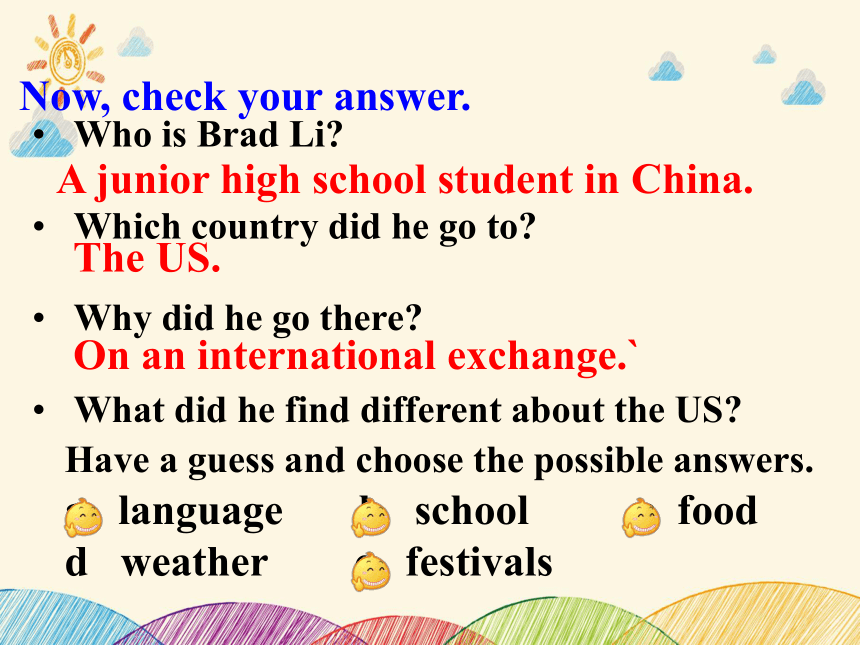 Now, check your answer.

• Who is Brad Li?

A junior high school student in China.

• Which country did he go to?

The US.

• Why did he go there?

On an international exchange.`

• What did he find different about the US?

Have a guess and choose the possible answers.

language school food

d weather festivals